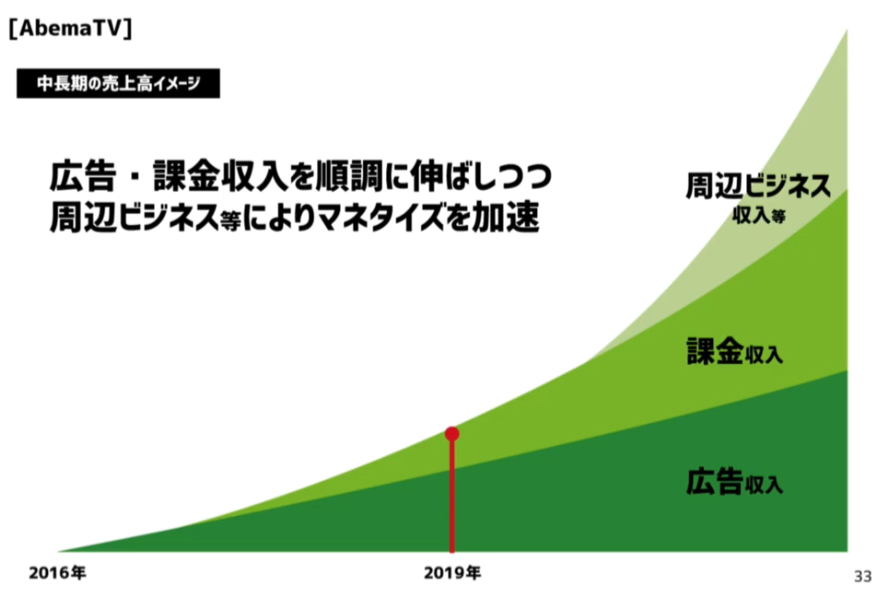 [AbemaTV]

中長期の売上高イメージ

広告・課金収入を順調に伸ばしつつ
周辺ビジネス等によりマネタイズを加速

周辺ビジネス
収入等

課金収入

広告収入

2016年

2019年

33